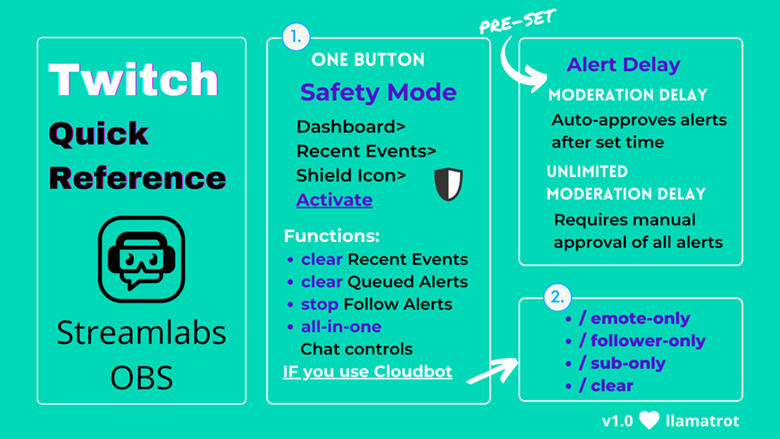 Twitch

Quick Reference

Streamlabs OBS

1.

ONE BUTTON

Safety Mode

Dashboard>
Recent Events>
Shield Icon>
Activate

Functions:
• clear Recent Events
• clear Queued Alerts
• stop Follow Alerts
• all-in-one Chat controls

IF you use Cloudbot

PRE-SET

Alert Delay

MODERATION DELAY

Auto-approves alerts after set time

UNLIMITED MODERATION DELAY

Requires manual approval of all alerts

2.

• / emote-only
• / follower-only
• / sub-only
• / clear

v1.0 llamatrot